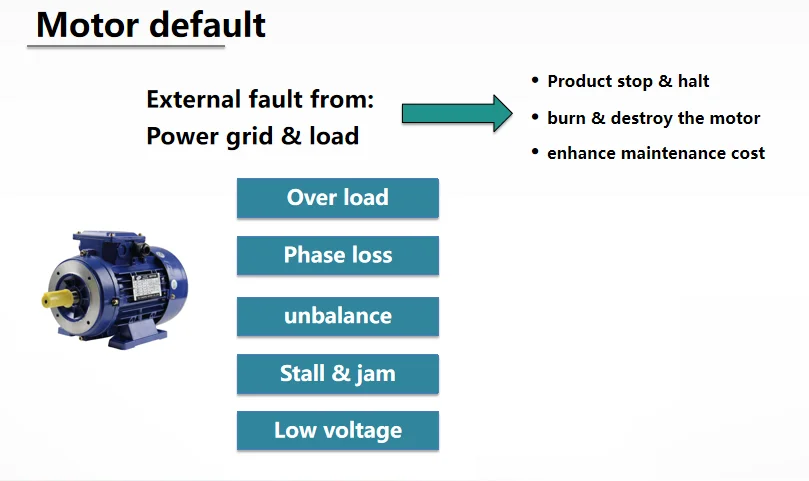 Motor default

External fault from:
Power grid & load

• Product stop & halt
• burn & destroy the motor
• enhance maintenance cost

Over load

Phase loss

unbalance

Stall & jam

Low voltage